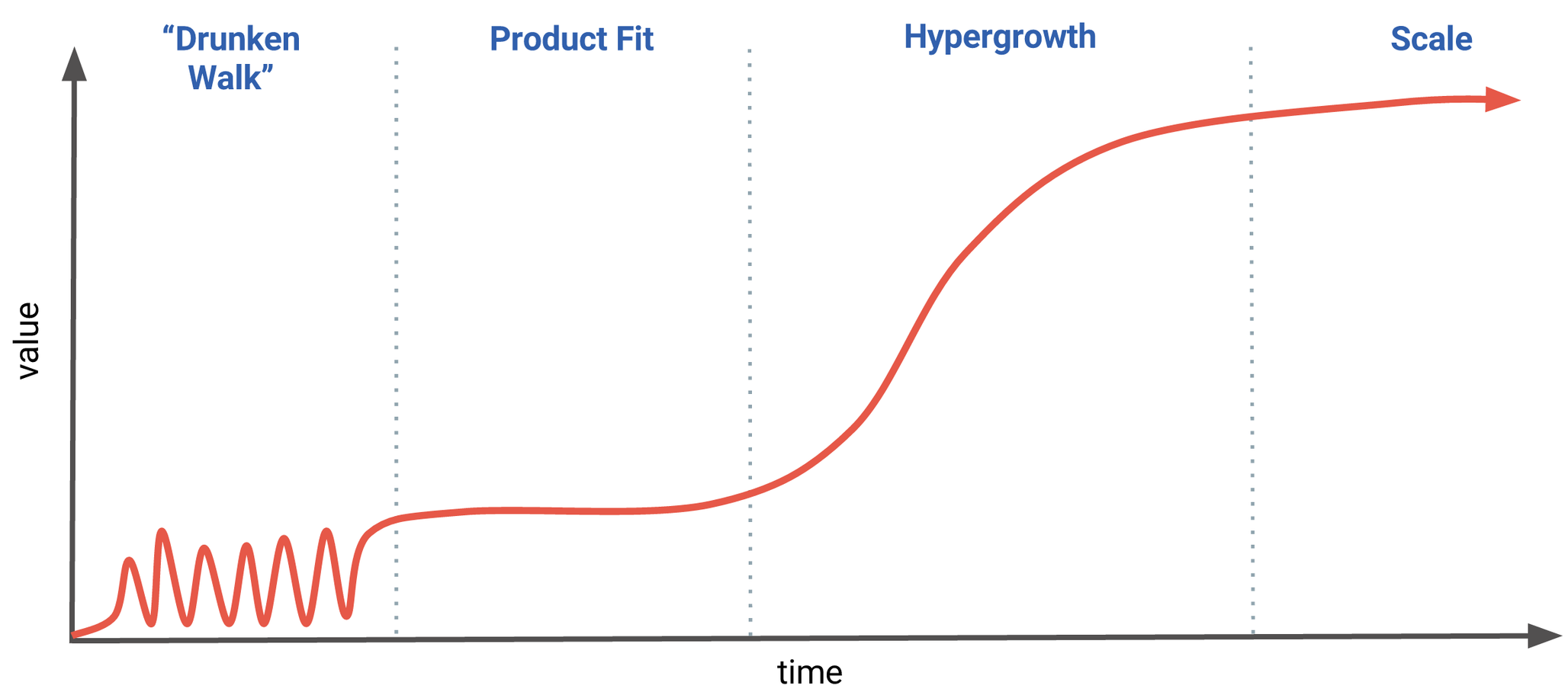 “Drunken Walk”

Product Fit

Hypergrowth

Scale

value

time